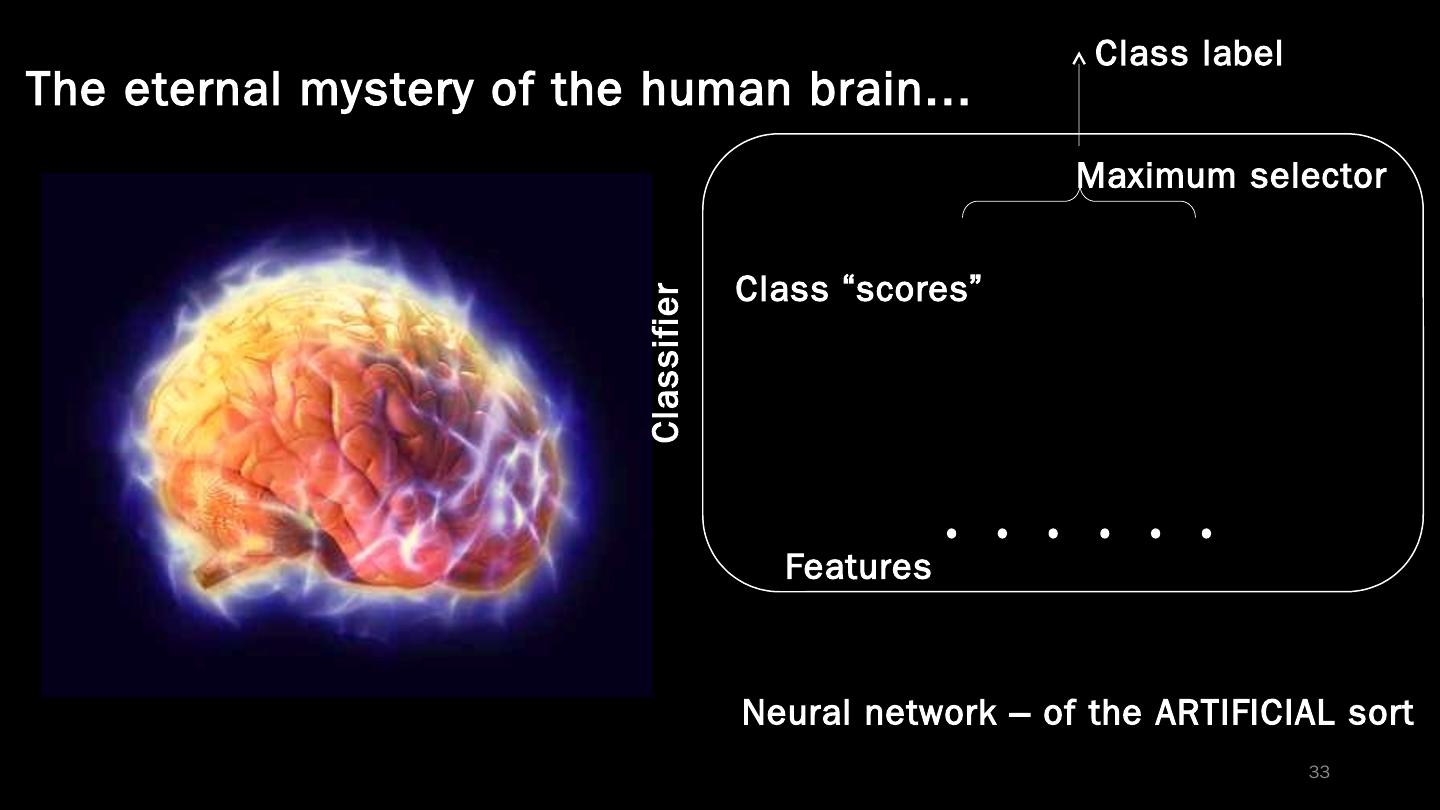 The eternal mystery of the human brain…

Class label

Maximum selector

Class “scores”

Classifier

Features

Neural network – of the ARTIFICIAL sort

33